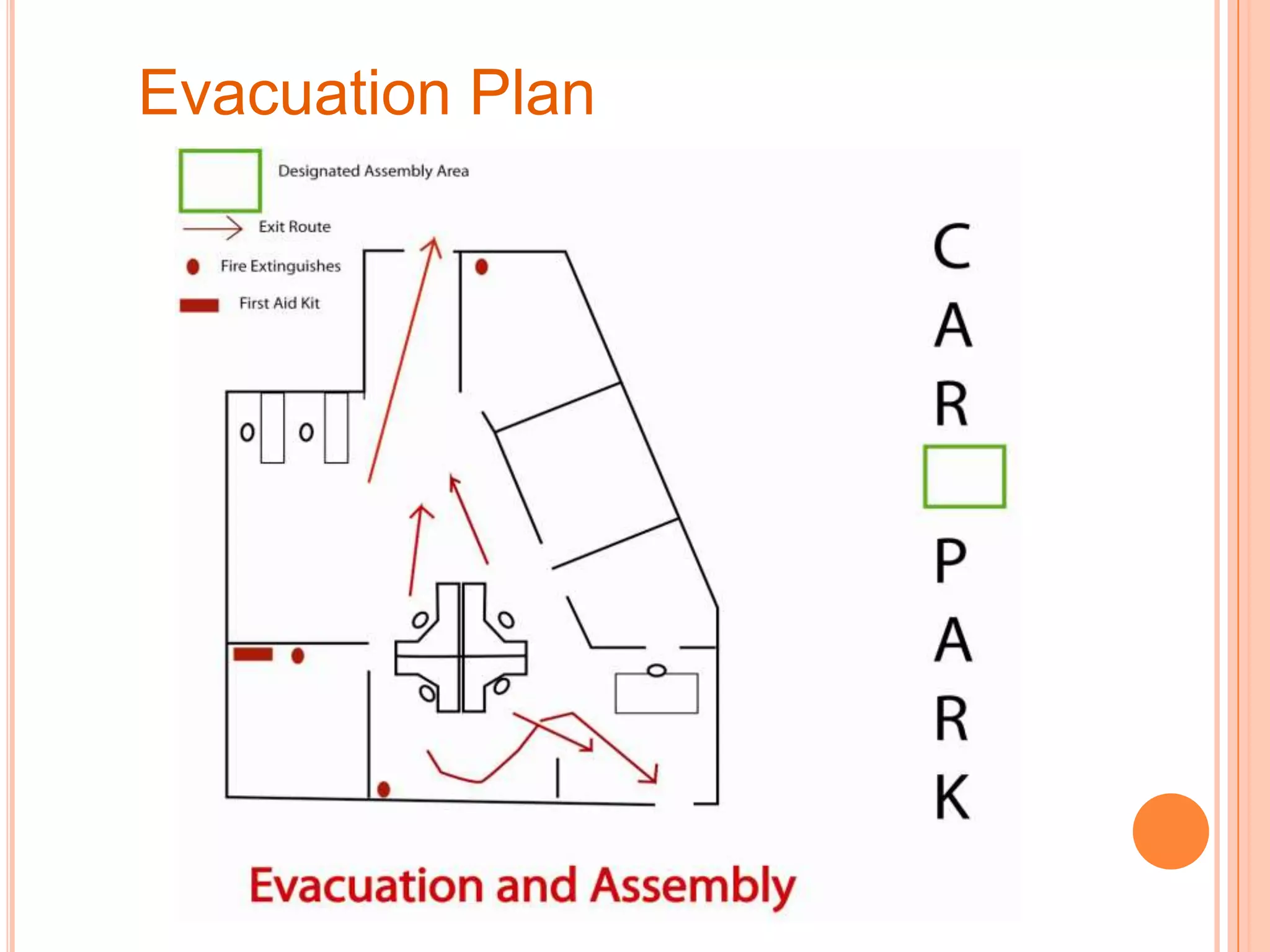 Evacuation Plan

Designated Assembly Area

Exit Route

Fire Extinguishes

First Aid Kit

C
A
R
P
A
R
K

Evacuation and Assembly